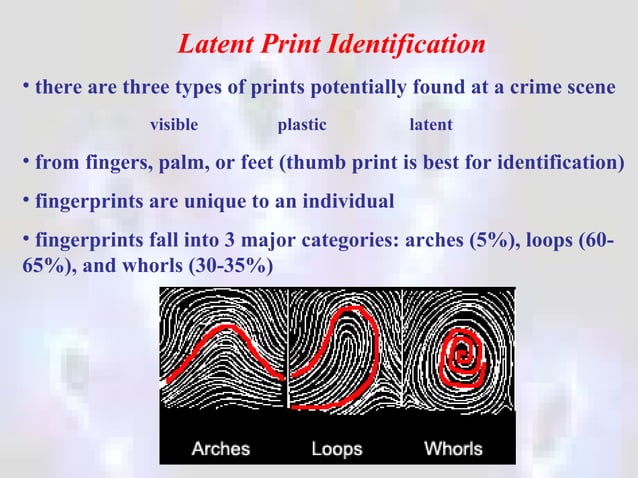 Latent Print Identification

• there are three types of prints potentially found at a crime scene

visible plastic latent

• from fingers, palm, or feet (thumb print is best for identification)

• fingerprints are unique to an individual

• fingerprints fall into 3 major categories: arches (5%), loops (60-65%), and whorls (30-35%)

Arches Loops Whorls